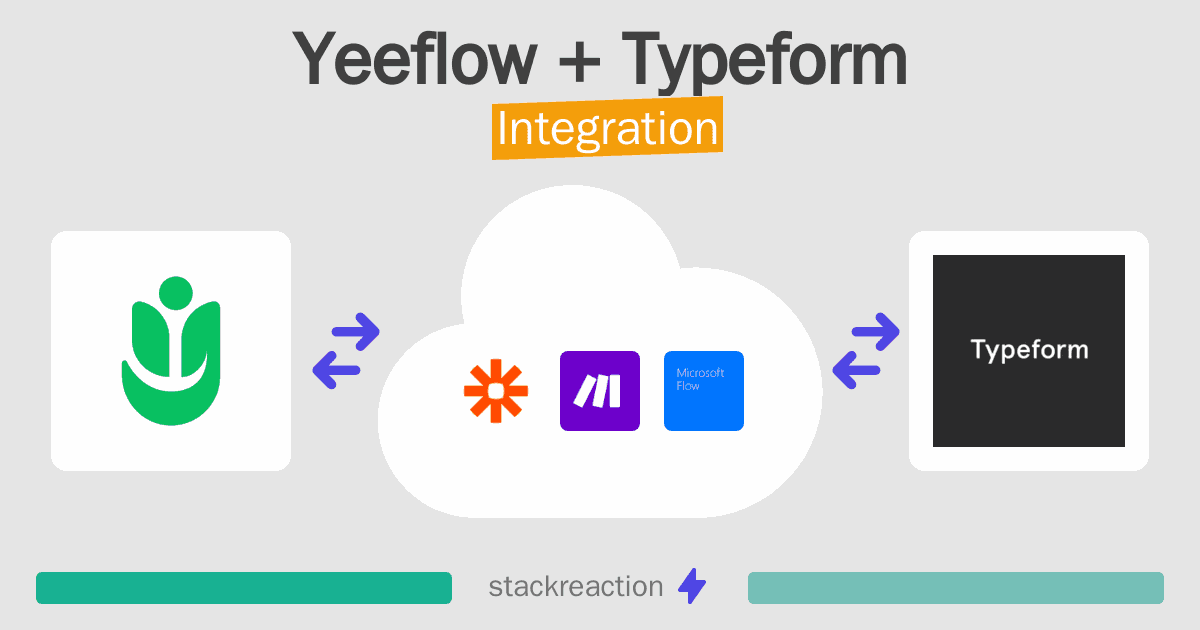 Yeeflow + Typeform

Integration

Microsoft Flow

Typeform

stackreaction